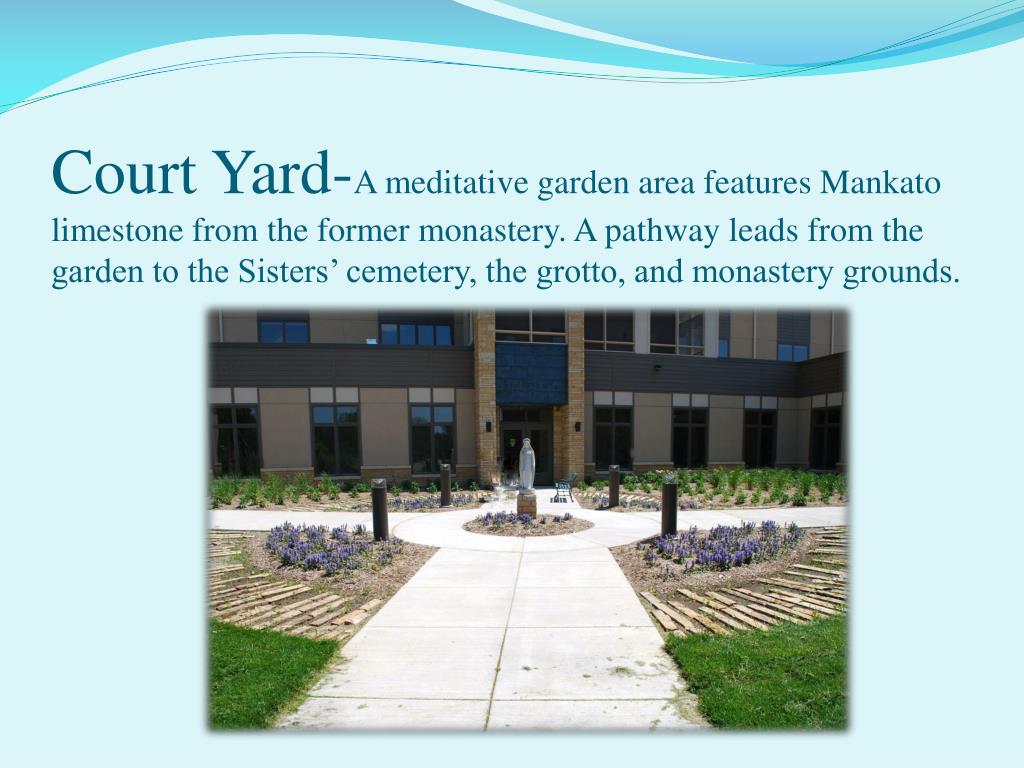 Court Yard-A meditative garden area features Mankato limestone from the former monastery. A pathway leads from the garden to the Sisters’ cemetery, the grotto, and monastery grounds.